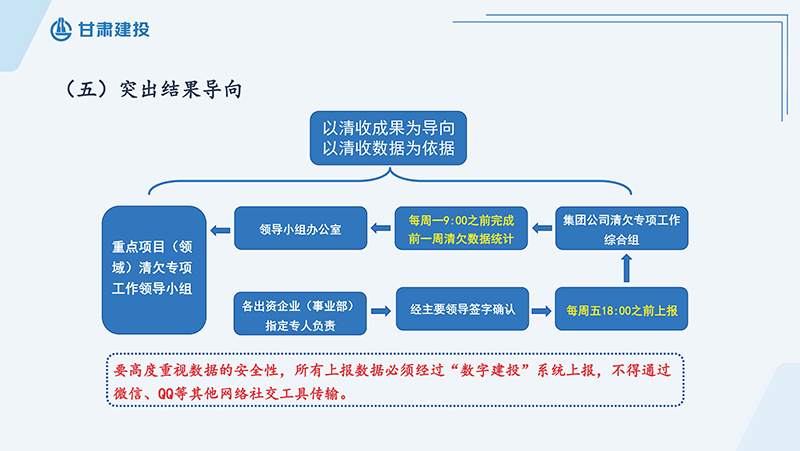 甘肃建投

（五）突出结果导向

以清收成果为导向
以清收数据为依据

重点项目（领域）清欠专项工作领导小组

领导小组办公室

每周一9:00之前完成前一周清欠数据统计

集团公司清欠专项工作综合组

各出资企业（事业部）指定专人负责

经主要领导签字确认

每周五18:00之前上报

要高度重视数据的安全性，所有上报数据必须经过“数字建投”系统上报，不得通过微信、QQ等其他网络社交工具传输。